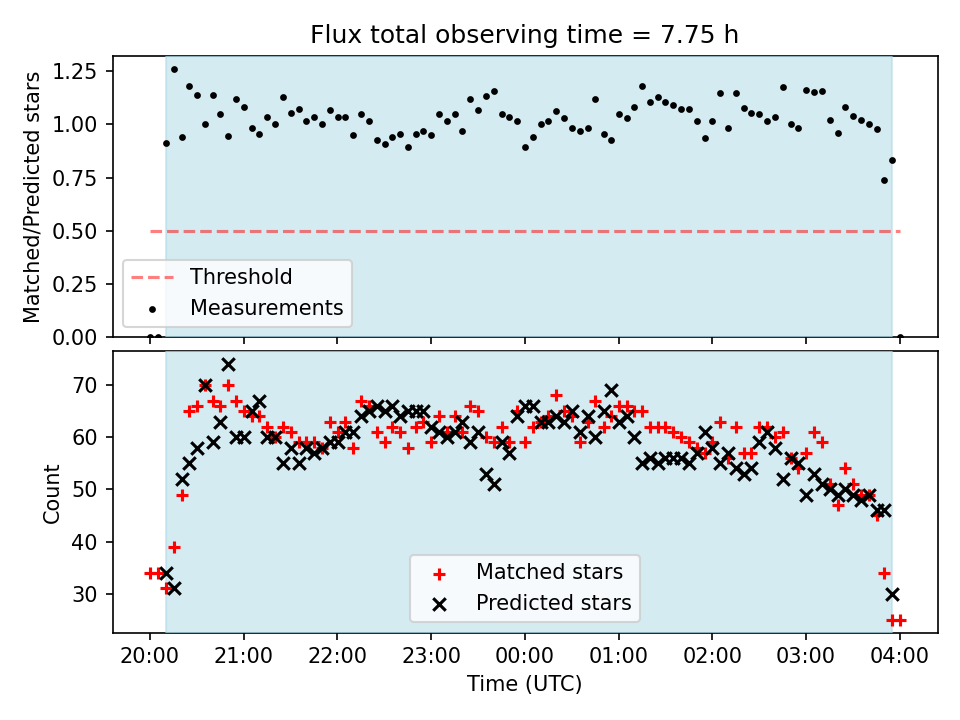 Flux total observing time = 7.75 h

Matched/Predicted stars

1.25
1.00
0.75
0.50
0.25
0.00

Threshold
Measurements

Count

70
60
50
40
30

Matched stars
Predicted stars

20:00 21:00 22:00 23:00 00:00 01:00 02:00 03:00 04:00

Time (UTC)